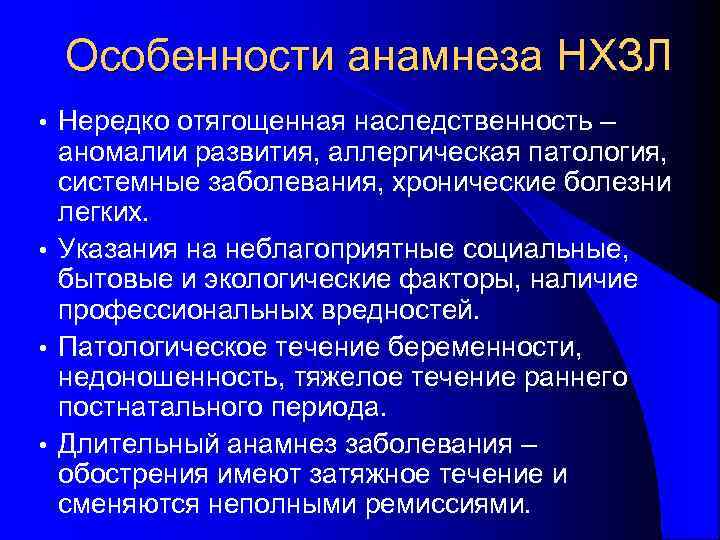 Особенности анамнеза НХЗЛ

• Нередко отягощенная наследственность – аномалии развития, аллергическая патология, системные заболевания, хронические болезни легких.

• Указания на неблагоприятные социальные, бытовые и экологические факторы, наличие профессиональных вредностей.

• Патологическое течение беременности, недоношенность, тяжелое течение раннего постнатального периода.

• Длительный анамнез заболевания – обострения имеют затяжное течение и сменяются неполными ремиссиями.